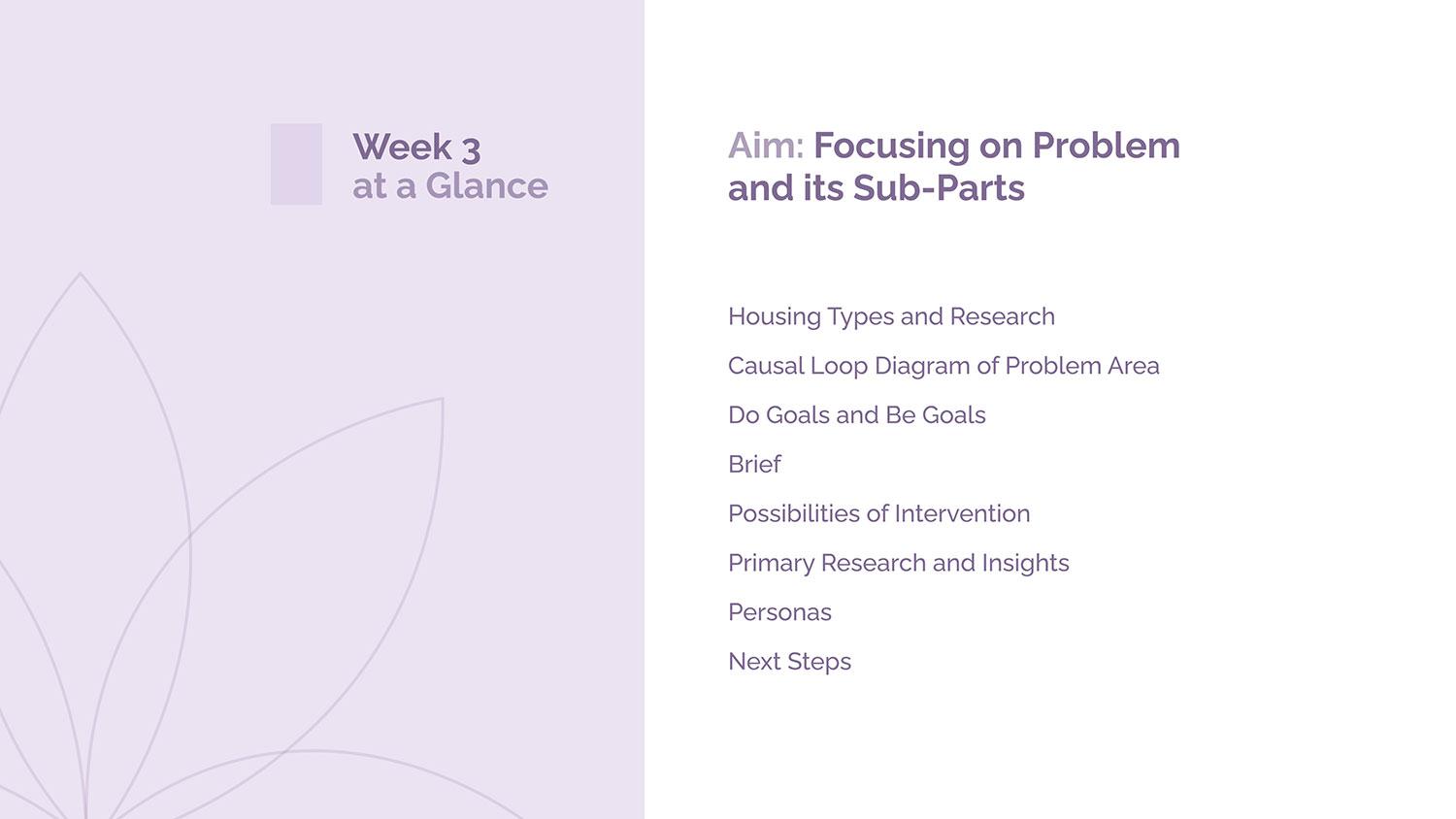 Week 3
at a Glance

Aim: Focusing on Problem and its Sub-Parts

Housing Types and Research

Causal Loop Diagram of Problem Area

Do Goals and Be Goals

Brief

Possibilities of Intervention

Primary Research and Insights

Personas

Next Steps